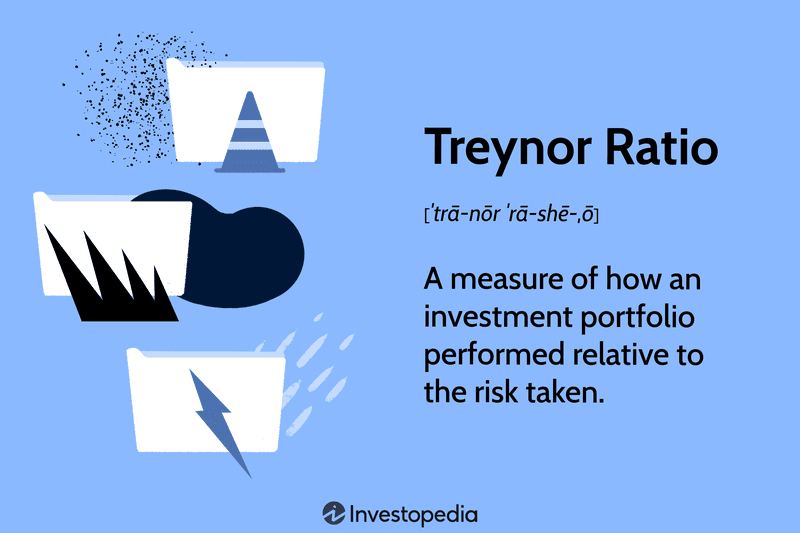 Treynor Ratio

[ˈtrā-nōr ˈrā-shē-ˌō]

A measure of how an investment portfolio performed relative to the risk taken.

Investopedia